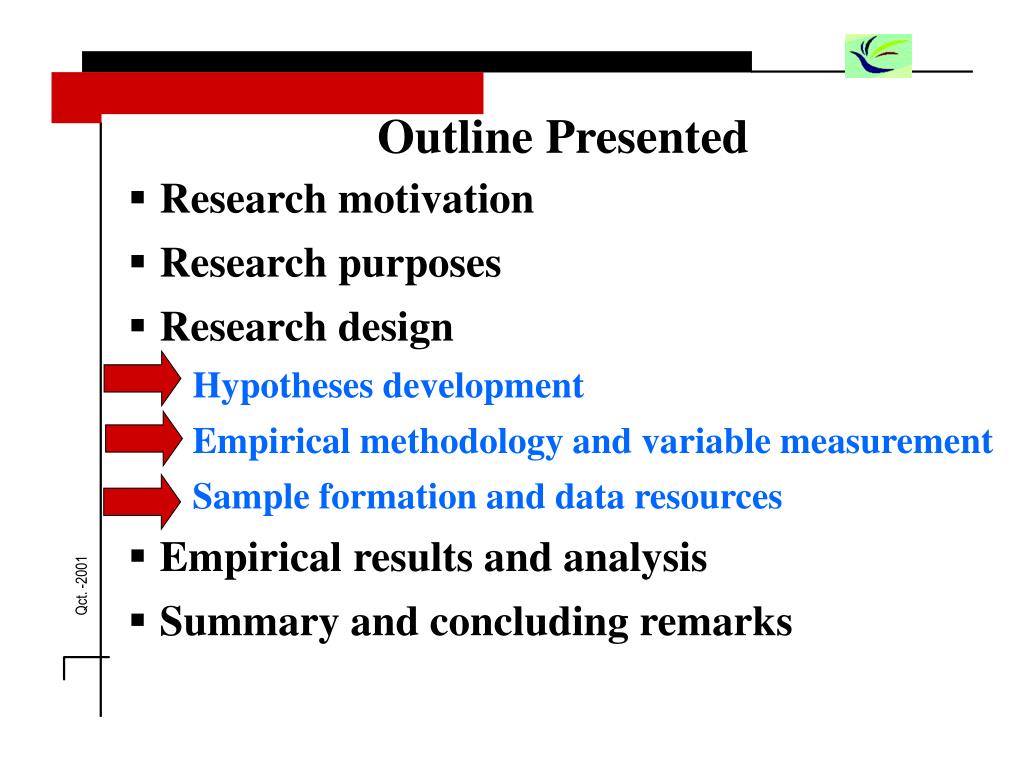 Outline Presented

▪ Research motivation
▪ Research purposes
▪ Research design

Hypotheses development

Empirical methodology and variable measurement

Sample formation and data resources

▪ Empirical results and analysis
▪ Summary and concluding remarks

Qct. -2001